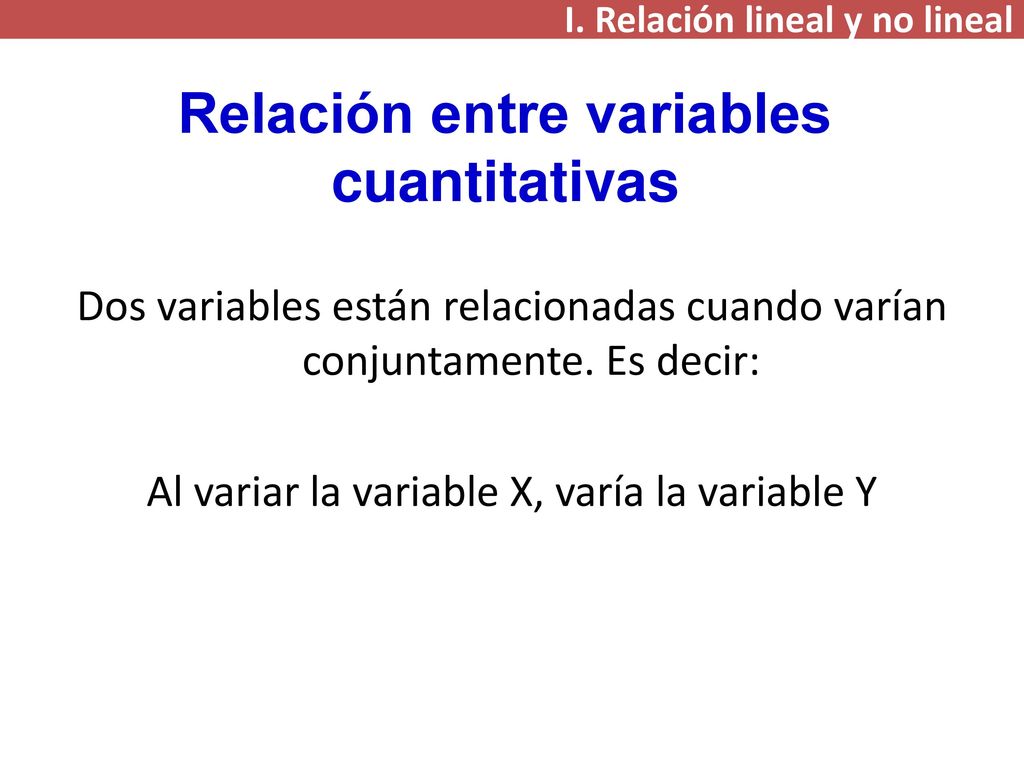 I. Relación lineal y no lineal

Relación entre variables cuantitativas

Dos variables están relacionadas cuando varían conjuntamente. Es decir:

Al variar la variable X, varía la variable Y